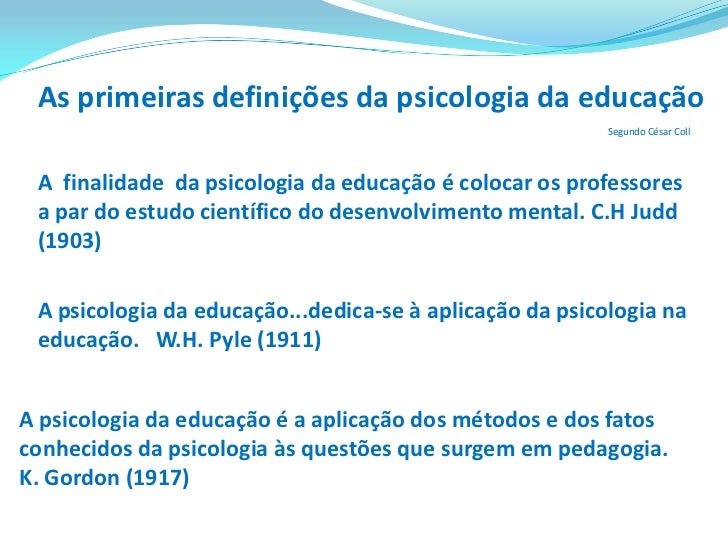 As primeiras definições da psicologia da educação

Segundo César Coll

A finalidade da psicologia da educação é colocar os professores a par do estudo científico do desenvolvimento mental. C.H Judd (1903)

A psicologia da educação...dedica-se à aplicação da psicologia na educação. W.H. Pyle (1911)

A psicologia da educação é a aplicação dos métodos e dos fatos conhecidos da psicologia às questões que surgem em pedagogia. K. Gordon (1917)